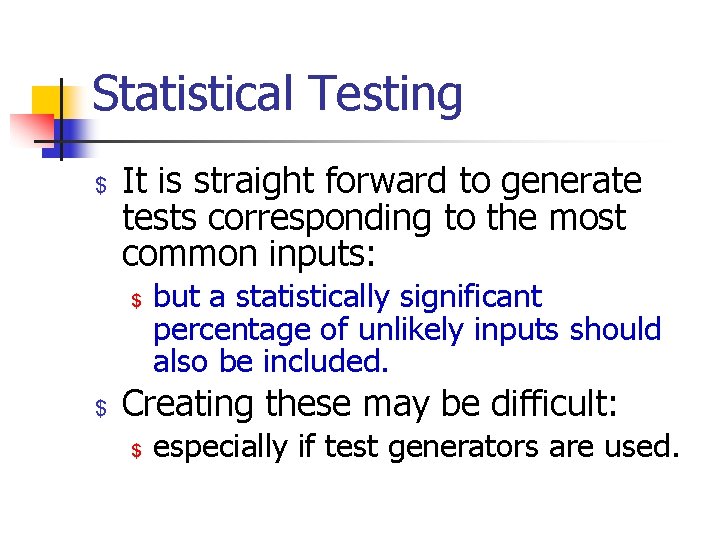 Statistical Testing

$ It is straight forward to generate tests corresponding to the most common inputs:

$ but a statistically significant percentage of unlikely inputs should also be included.

$ Creating these may be difficult:

$ especially if test generators are used.